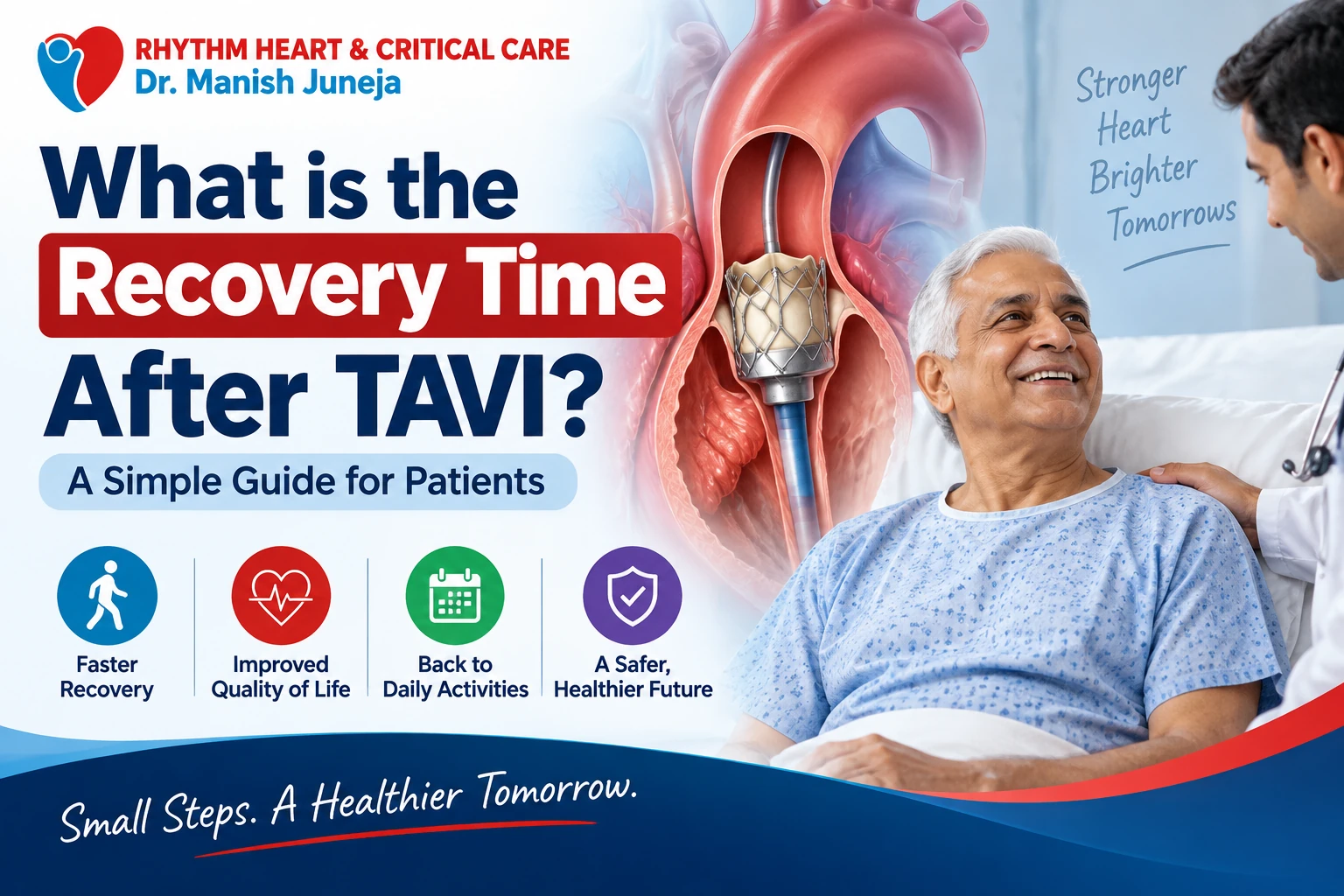 RHYTHM HEART & CRITICAL CARE
Dr. Manish Juneja

What is the Recovery Time After TAVI?

A Simple Guide for Patients

Stronger Heart Brighter Tomorrows

Faster Recovery

Improved Quality of Life

Back to Daily Activities

A Safer, Healthier Future

Small Steps. A Healthier Tomorrow.